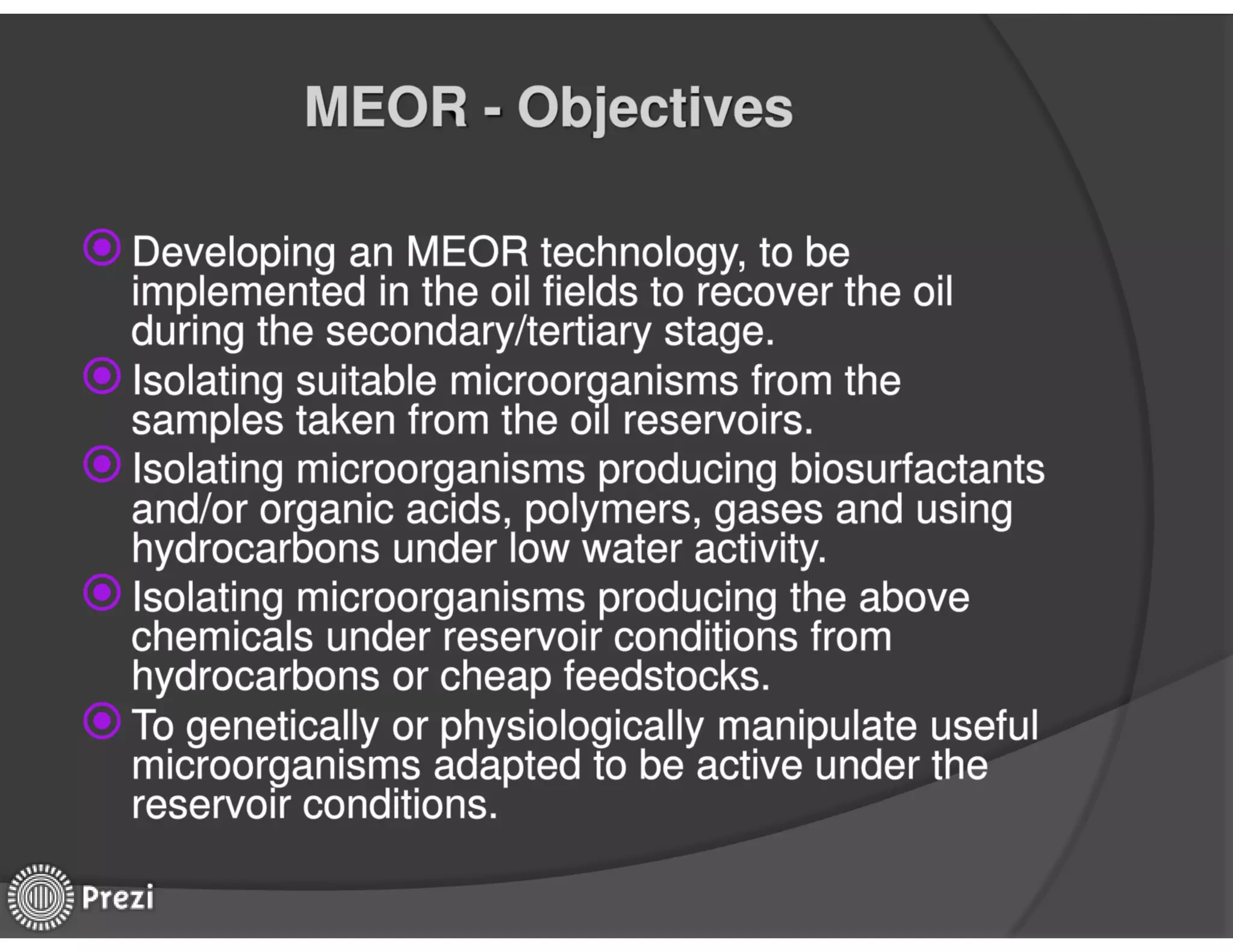 MEOR - Objectives

Developing an MEOR technology, to be implemented in the oil fields to recover the oil during the secondary/tertiary stage.

Isolating suitable microorganisms from the samples taken from the oil reservoirs.

Isolating microorganisms producing biosurfactants and/or organic acids, polymers, gases and using hydrocarbons under low water activity.

Isolating microorganisms producing the above chemicals under reservoir conditions from hydrocarbons or cheap feedstocks.

To genetically or physiologically manipulate useful microorganisms adapted to be active under the reservoir conditions.

Prezi